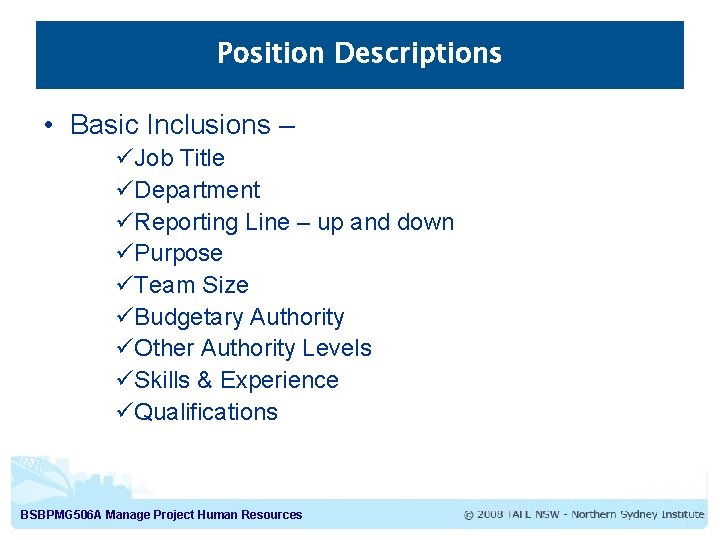 Position Descriptions

• Basic Inclusions –

✓Job Title
✓Department
✓Reporting Line – up and down
✓Purpose
✓Team Size
✓Budgetary Authority
✓Other Authority Levels
✓Skills & Experience
✓Qualifications

BSBPMG506A Manage Project Human Resources

© 2008 TAFE NSW - Northern Sydney Institute